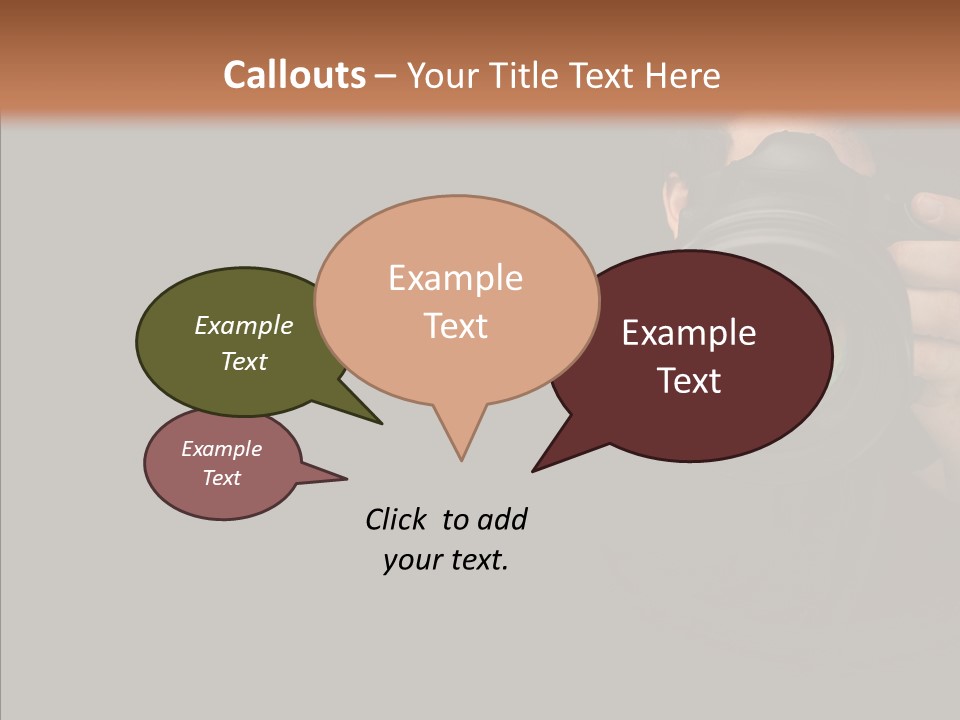 Callouts – Your Title Text Here

Example Text

Example Text

Example Text

Example Text

Click to add your text.